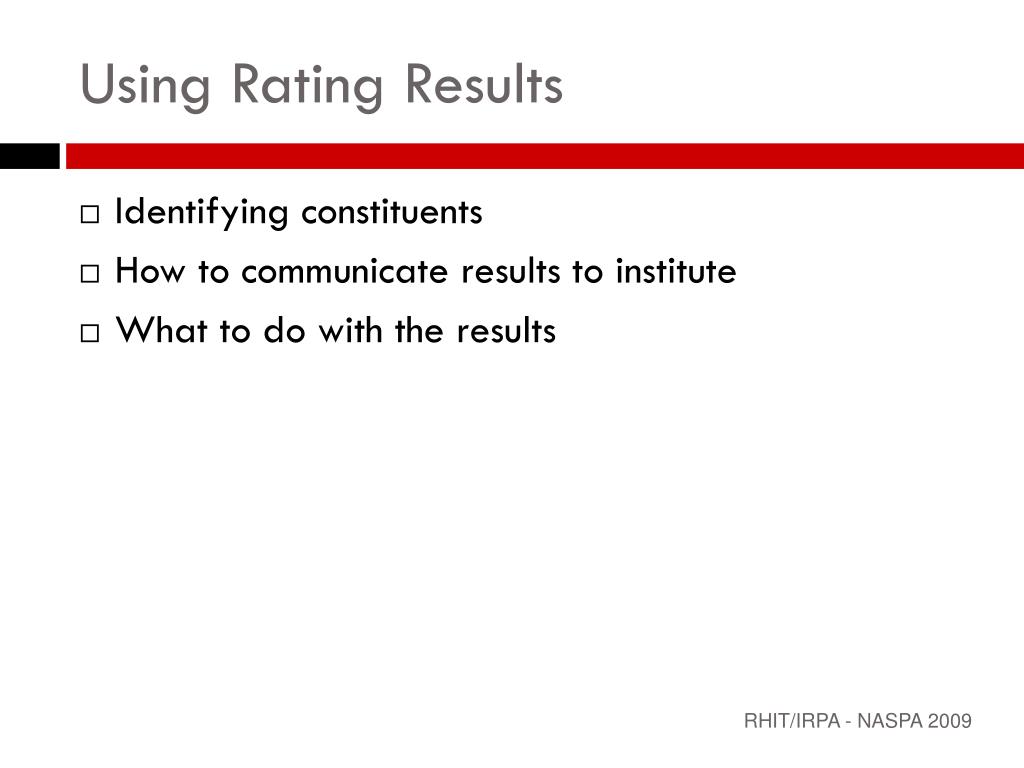 Using Rating Results

□ Identifying constituents
□ How to communicate results to institute
□ What to do with the results

RHIT/IRPA - NASPA 2009